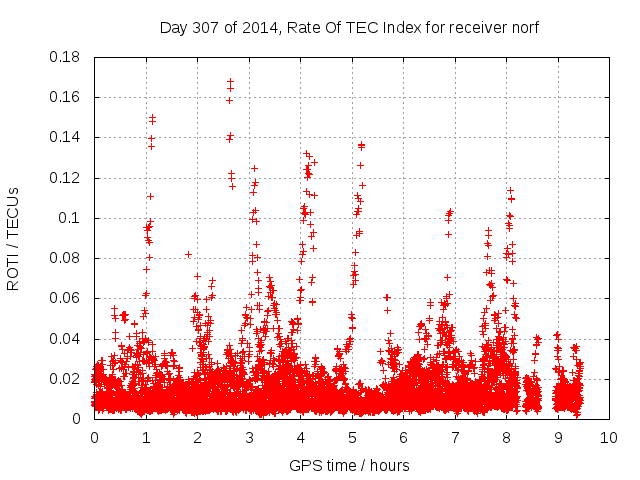 Day 307 of 2014, Rate Of TEC Index for receiver norf

ROTI / TECUs

0.18
0.16
0.14
0.12
0.1
0.08
0.06
0.04
0.02
0

0 1 2 3 4 5 6 7 8 9 10

GPS time / hours